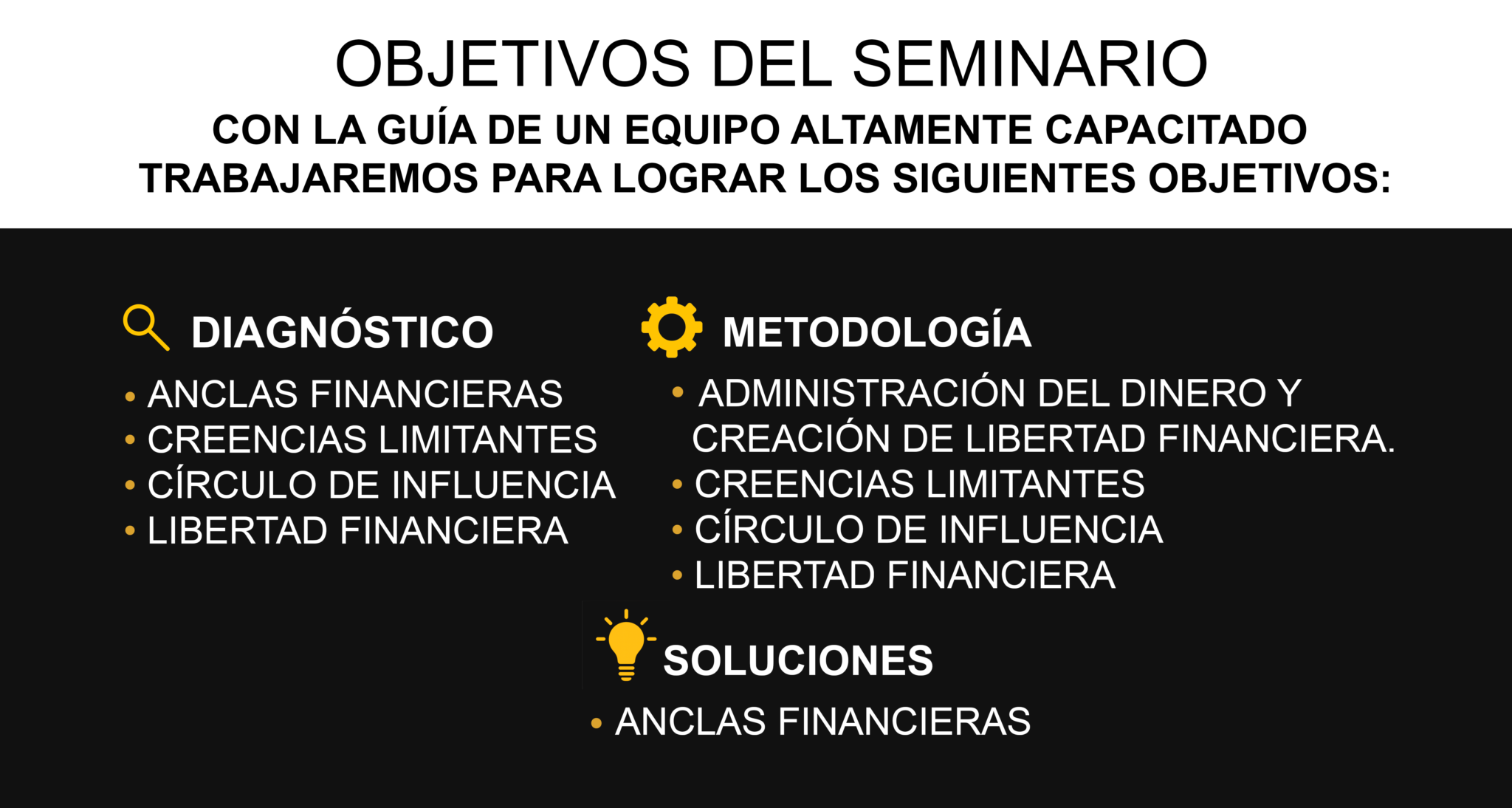 OBJETIVOS DEL SEMINARIO

CON LA GUÍA DE UN EQUIPO ALTAMENTE CAPACITADO TRABAJAREMOS PARA LOGRAR LOS SIGUIENTES OBJETIVOS:

DIAGNÓSTICO

• ANCLAS FINANCIERAS
• CREENCIAS LIMITANTES
• CÍRCULO DE INFLUENCIA
• LIBERTAD FINANCIERA

METODOLOGÍA

• ADMINISTRACIÓN DEL DINERO Y CREACIÓN DE LIBERTAD FINANCIERA.
• CREENCIAS LIMITANTES
• CÍRCULO DE INFLUENCIA
• LIBERTAD FINANCIERA

SOLUCIONES

• ANCLAS FINANCIERAS